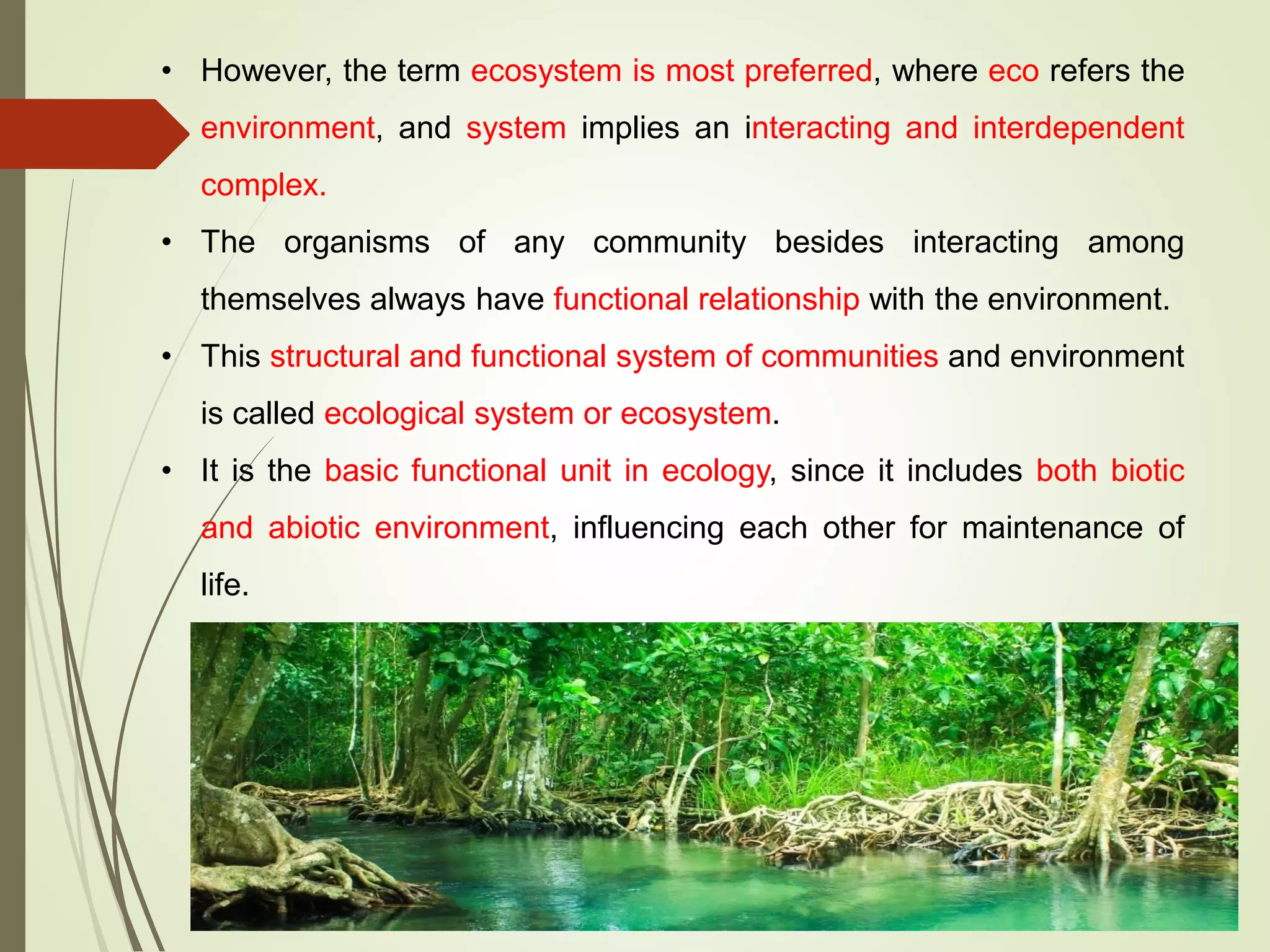 • However, the term ecosystem is most preferred, where eco refers the environment, and system implies an interacting and interdependent complex.

• The organisms of any community besides interacting among themselves always have functional relationship with the environment.

• This structural and functional system of communities and environment is called ecological system or ecosystem.

• It is the basic functional unit in ecology, since it includes both biotic and abiotic environment, influencing each other for maintenance of life.